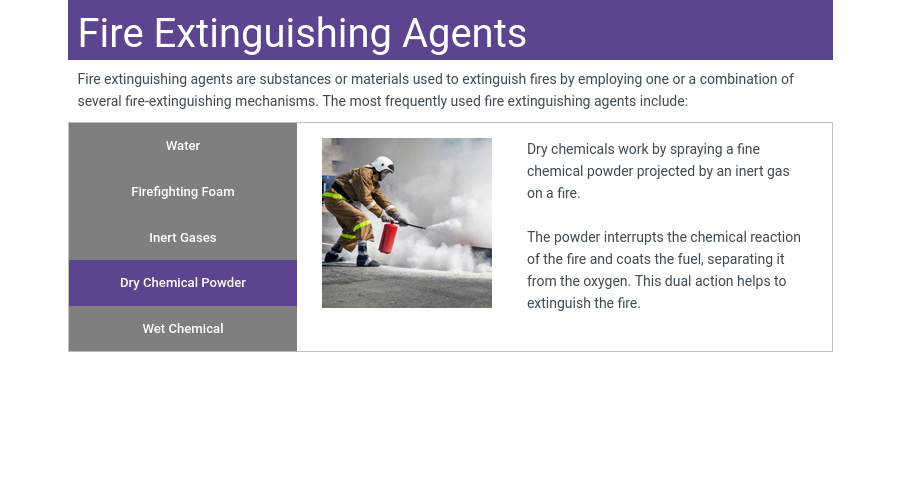 Fire Extinguishing Agents

Fire extinguishing agents are substances or materials used to extinguish fires by employing one or a combination of several fire-extinguishing mechanisms. The most frequently used fire extinguishing agents include:

Water

Firefighting Foam

Inert Gases

Dry Chemical Powder

Wet Chemical

Dry chemicals work by spraying a fine chemical powder projected by an inert gas on a fire.

The powder interrupts the chemical reaction of the fire and coats the fuel, separating it from the oxygen. This dual action helps to extinguish the fire.